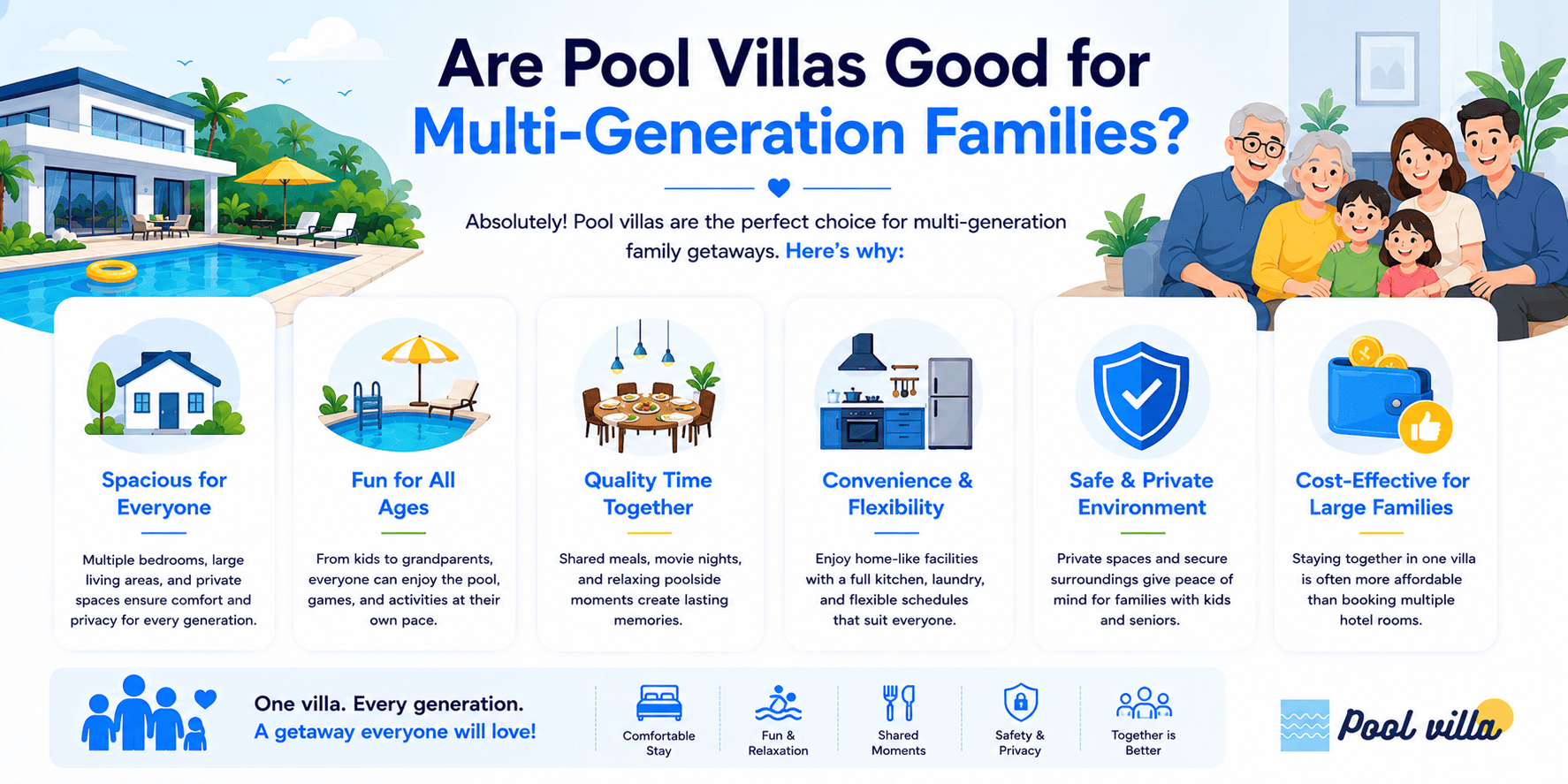 Are Pool Villas Good for Multi-Generation Families?

Absolutely! Pool villas are the perfect choice for multi-generation family getaways. Here's why:

Spacious for Everyone

Multiple bedrooms, large living areas, and private spaces ensure comfort and privacy for every generation.

Fun for All Ages

From kids to grandparents, everyone can enjoy the pool, games, and activities at their own pace.

Quality Time Together

Shared meals, movie nights, and relaxing poolside moments create lasting memories.

Convenience & Flexibility

Enjoy home-like facilities with a full kitchen, laundry, and flexible schedules that suit everyone.

Safe & Private Environment

Private spaces and secure surroundings give peace of mind for families with kids and seniors.

Cost-Effective for Large Families

Staying together in one villa is often more affordable than booking multiple hotel rooms.

One villa. Every generation.
A getaway everyone will love!

Comfortable Stay

Fun & Relaxation

Shared Moments

Safety & Privacy

Together is Better

Pool villa